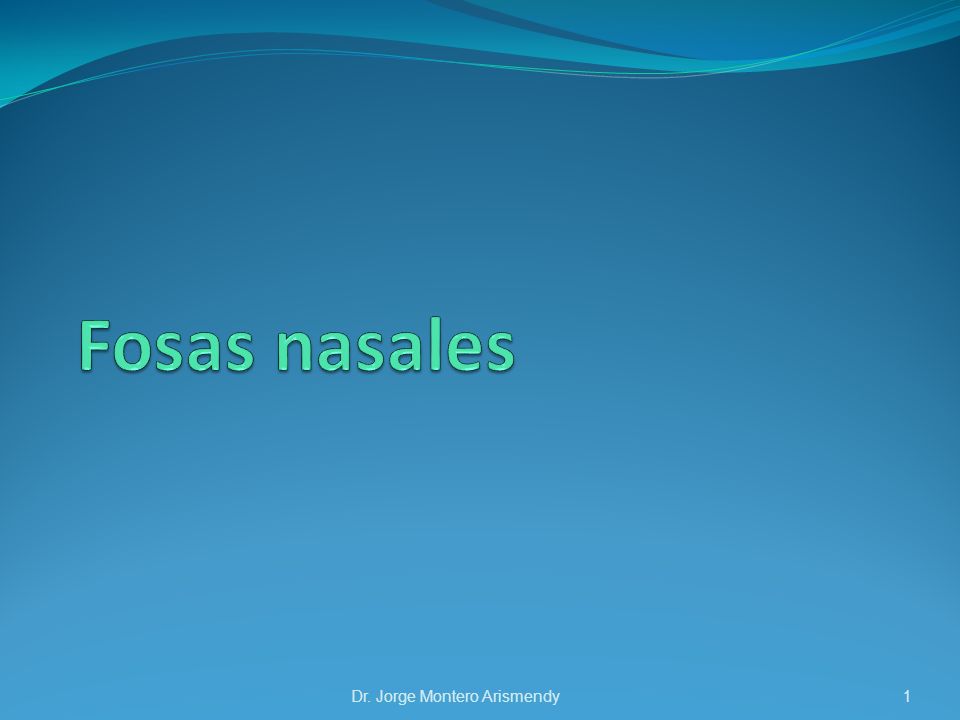 Fosas nasales

Dr. Jorge Montero Arismendy

1